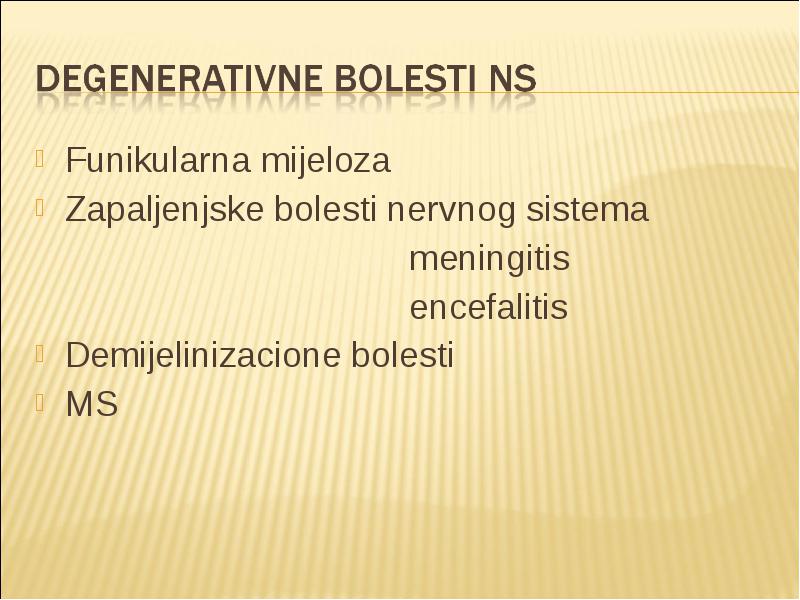 DEGENERATIVNE BOLESTI NS

Funikularna mijeloza
Zapaljenjske bolesti nervnog sistema
meningitis
encefalitis
Demijelinizacione bolesti
MS